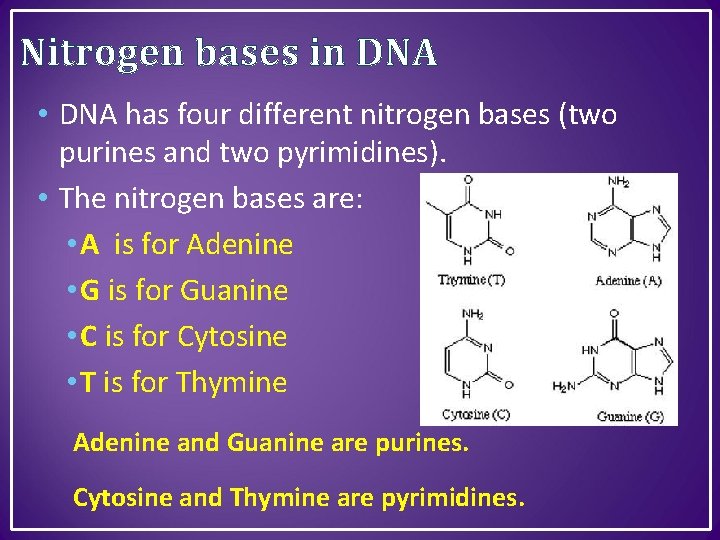 Nitrogen bases in DNA

• DNA has four different nitrogen bases (two purines and two pyrimidines).

• The nitrogen bases are:

• A is for Adenine

• G is for Guanine

• C is for Cytosine

• T is for Thymine

O
NH
N
H
O
Thymine (T)

$NH_2$
N
N
N
N
H
Adenine (A)

$NH_2$
N
N
H
O
Cytosine (C)

O
HN
N
$H_2N$
N
N
H
Guanine (G)

Adenine and Guanine are purines.

Cytosine and Thymine are pyrimidines.